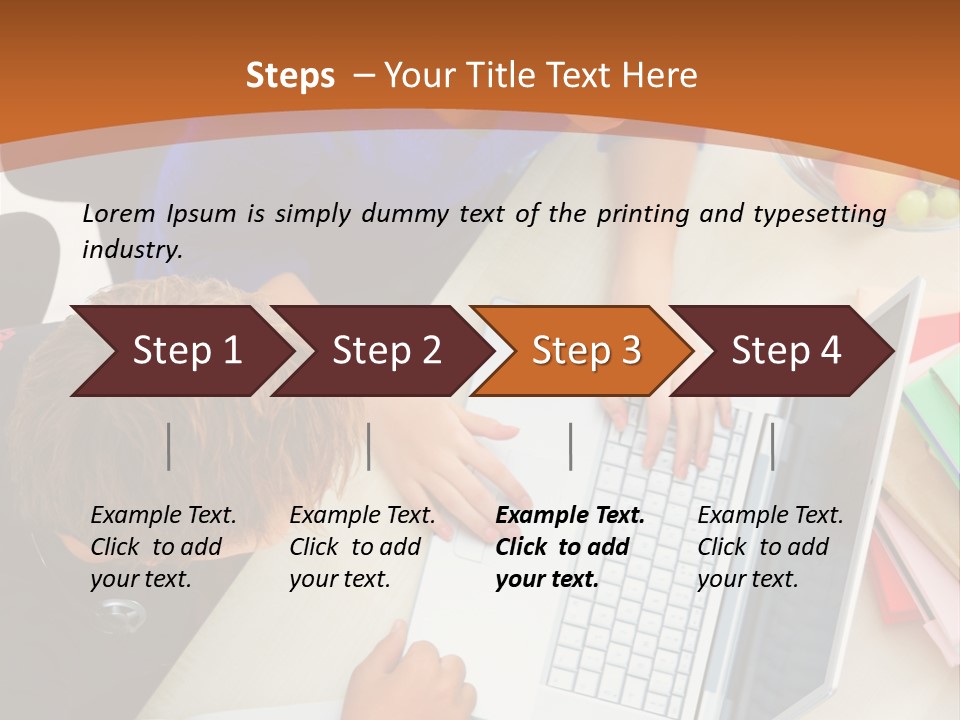 Steps – Your Title Text Here

Lorem Ipsum is simply dummy text of the printing and typesetting industry.

Step 1

Step 2

Step 3

Step 4

Example Text. Click to add your text.

Example Text. Click to add your text.

Example Text. Click to add your text.

Example Text. Click to add your text.